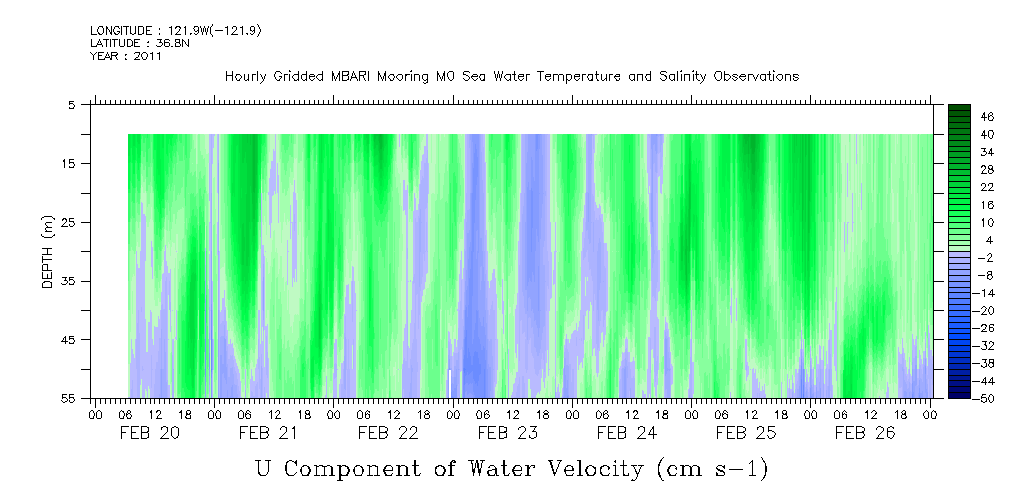 LONGITUDE : 121.9W(-121.9)
LATITUDE : 36.8N
YEAR : 2011

Hourly Gridded MBARI Mooring M0 Sea Water Temperature and Salinity Observations

DEPTH (m)
5
15
25
35
45
55

46
40
34
28
22
16
10
4
-2
-8
-14
-20
-26
-32
-38
-44
-50

00 06 12 18 00 06 12 18 00 06 12 18 00 06 12 18 00 06 12 18 00 06 12 18 00 06 12 18 00
FEB 20 FEB 21 FEB 22 FEB 23 FEB 24 FEB 25 FEB 26

U Component of Water Velocity (cm s-1)